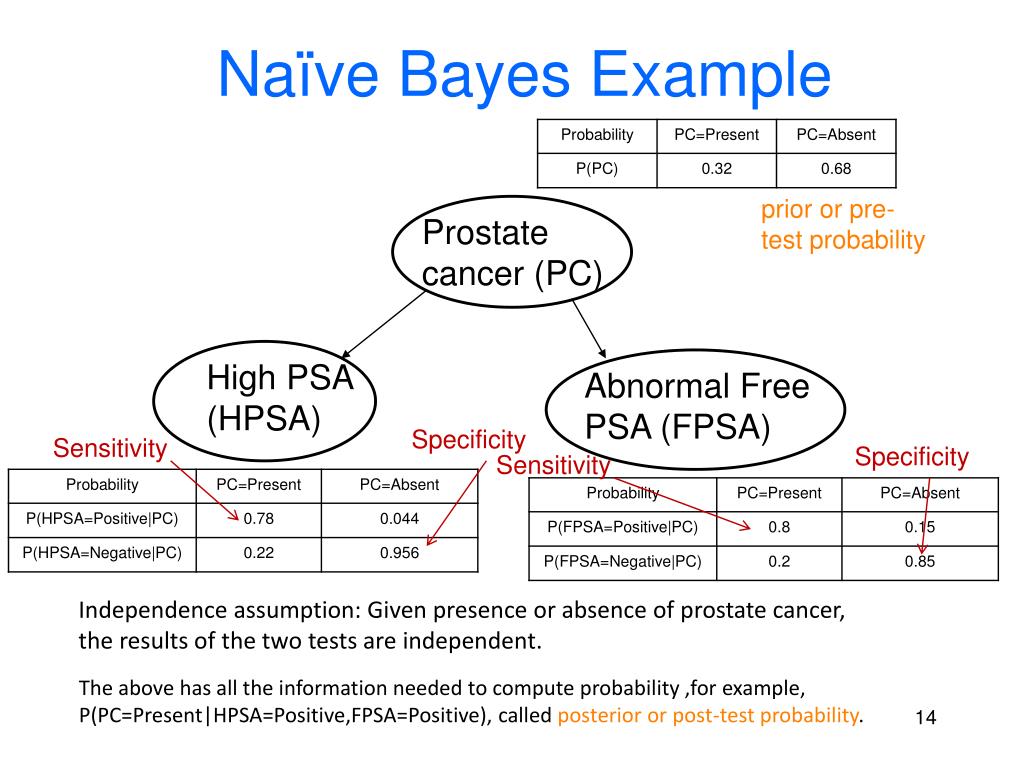 Naïve Bayes Example

| Probability | PC=Present | PC=Absent |
|---|---|---|
| P(PC) | 0.32 | 0.68 |

prior or pre-test probability

Prostate cancer (PC)

High PSA (HPSA)

Abnormal Free PSA (FPSA)

Sensitivity

Specificity

| Probability | PC=Present | PC=Absent |
|---|---|---|
| P(HPSA=Positive\|PC) | 0.78 | 0.044 |
| P(HPSA=Negative\|PC) | 0.22 | 0.956 |

Sensitivity

Specificity

| Probability | PC=Present | PC=Absent |
|---|---|---|
| P(FPSA=Positive\|PC) | 0.8 | 0.15 |
| P(FPSA=Negative\|PC) | 0.2 | 0.85 |

Independence assumption: Given presence or absence of prostate cancer, the results of the two tests are independent.

The above has all the information needed to compute probability ,for example, P(PC=Present|HPSA=Positive,FPSA=Positive), called posterior or post-test probability.

14